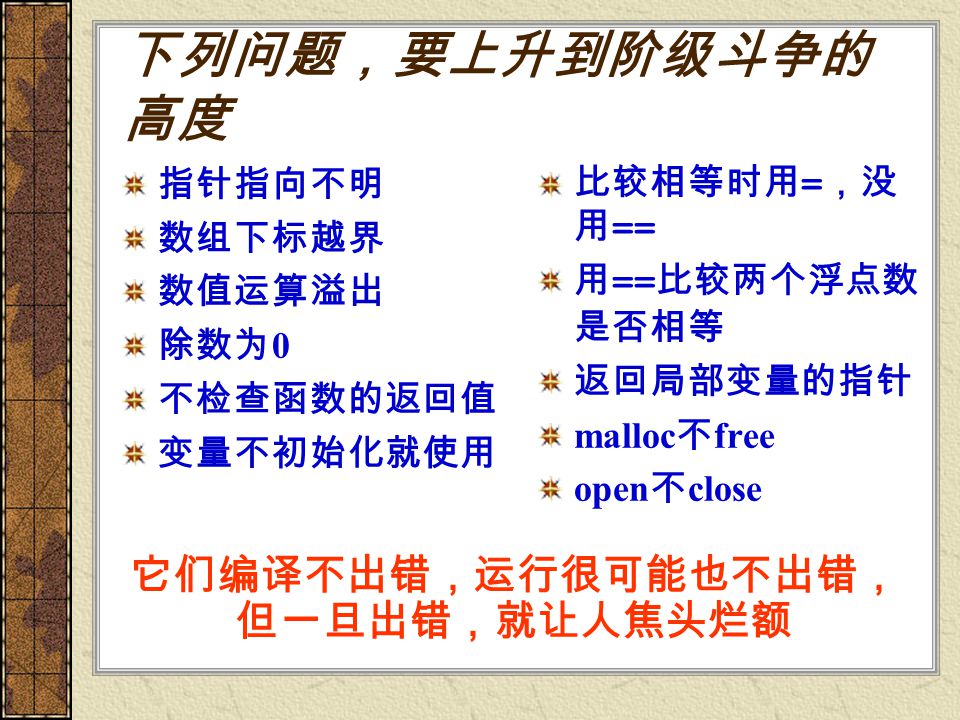 下列问题，要上升到阶级斗争的高度

指针指向不明

数组下标越界

数值运算溢出

除数为0

不检查函数的返回值

变量不初始化就使用

比较相等时用=，没用==

用==比较两个浮点数是否相等

返回局部变量的指针

malloc不free

open不close

它们编译不出错，运行很可能也不出错，但一旦出错，就让人焦头烂额